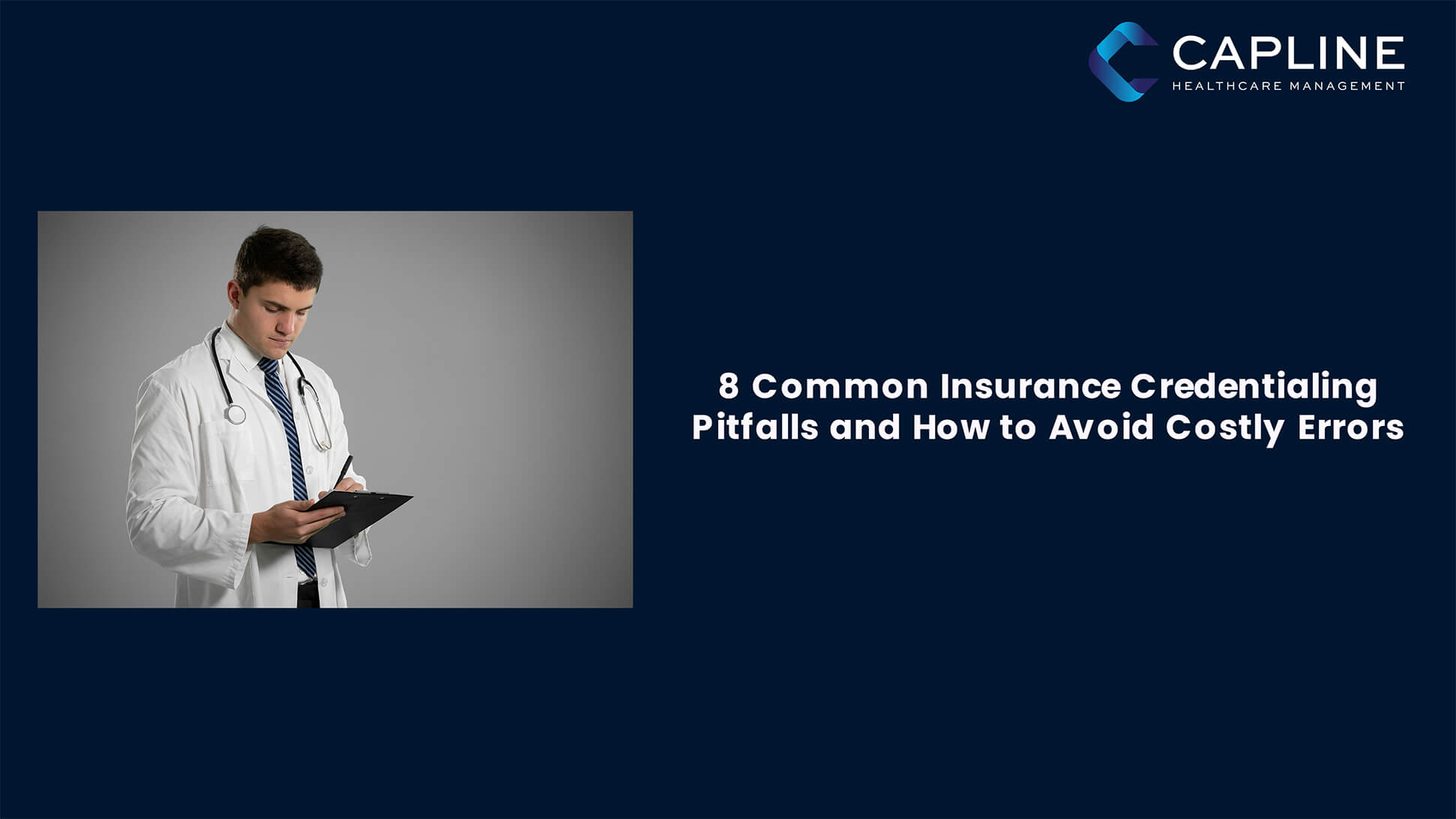 CAPLINE
HEALTHCARE MANAGEMENT

8 Common Insurance Credentialing Pitfalls and How to Avoid Costly Errors